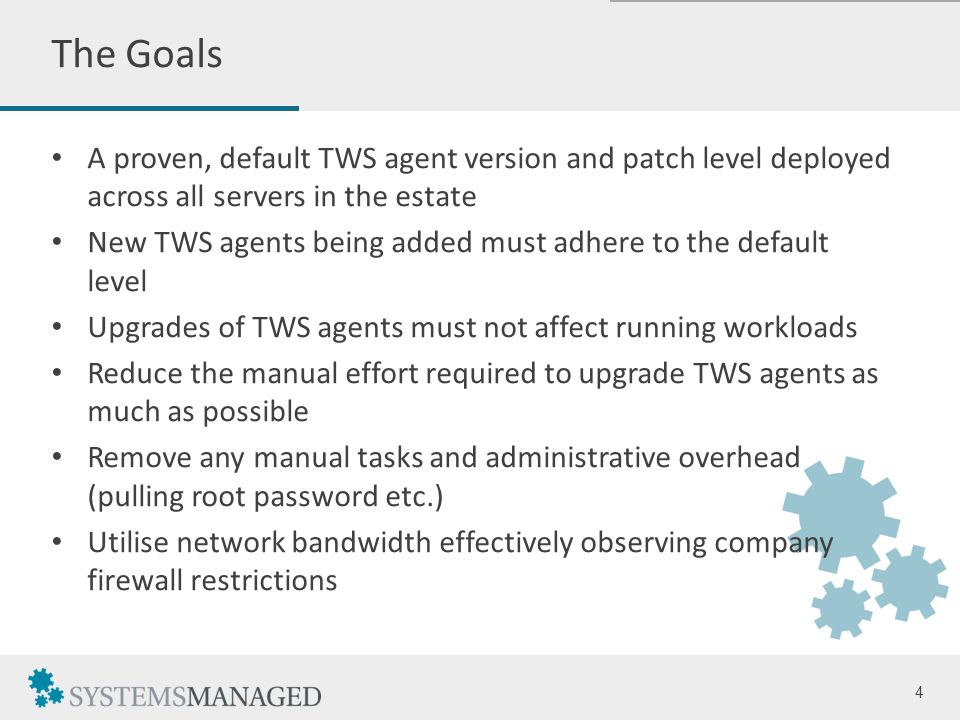 The Goals

• A proven, default TWS agent version and patch level deployed across all servers in the estate
• New TWS agents being added must adhere to the default level
• Upgrades of TWS agents must not affect running workloads
• Reduce the manual effort required to upgrade TWS agents as much as possible
• Remove any manual tasks and administrative overhead (pulling root password etc.)
• Utilise network bandwidth effectively observing company firewall restrictions

SYSTEMSMANAGED

4